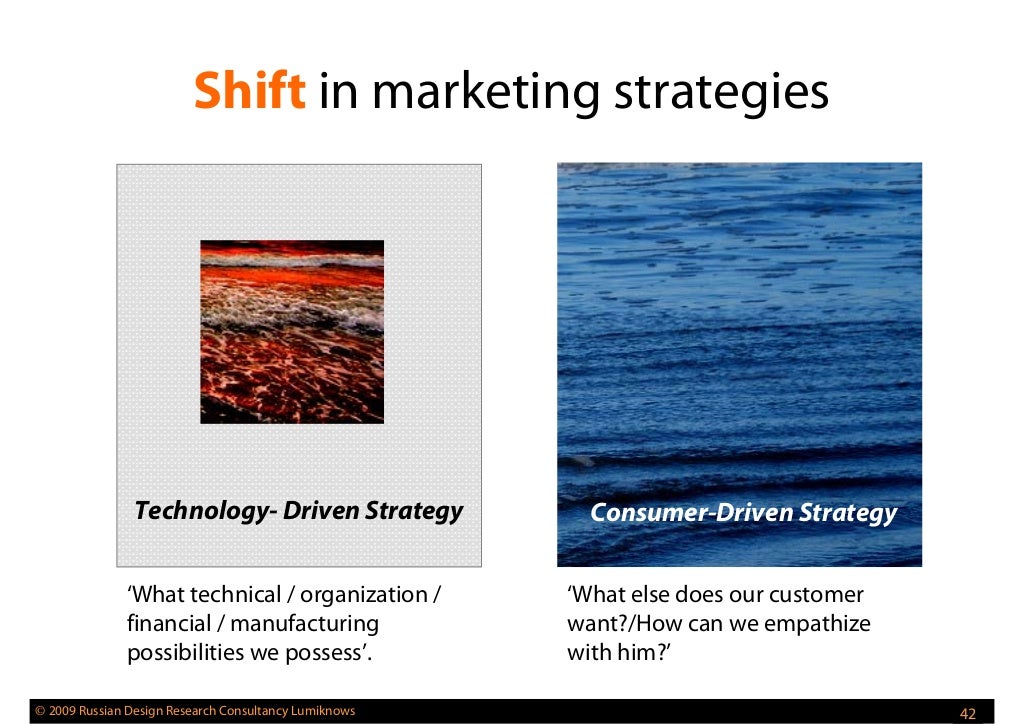 Shift in marketing strategies

Technology- Driven Strategy

'What technical / organization / financial / manufacturing possibilities we possess'.

Consumer-Driven Strategy

'What else does our customer want?/How can we empathize with him?'

© 2009 Russian Design Research Consultancy Lumiknows

42